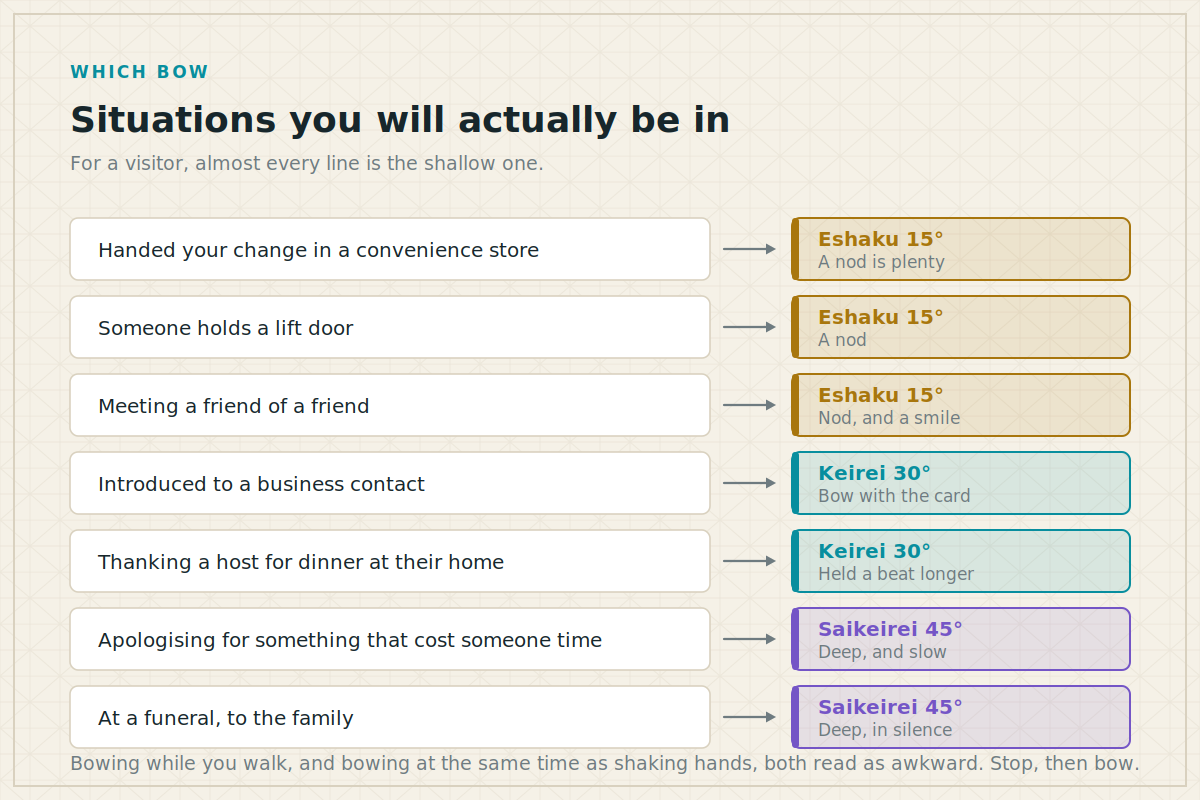 WHICH BOW

Situations you will actually be in

For a visitor, almost every line is the shallow one.

Handed your change in a convenience store

Eshaku 15°
A nod is plenty

Someone holds a lift door

Eshaku 15°
A nod

Meeting a friend of a friend

Eshaku 15°
Nod, and a smile

Introduced to a business contact

Keirei 30°
Bow with the card

Thanking a host for dinner at their home

Keirei 30°
Held a beat longer

Apologising for something that cost someone time

Saikeirei 45°
Deep, and slow

At a funeral, to the family

Saikeirei 45°
Deep, in silence

Bowing while you walk, and bowing at the same time as shaking hands, both read as awkward. Stop, then bow.